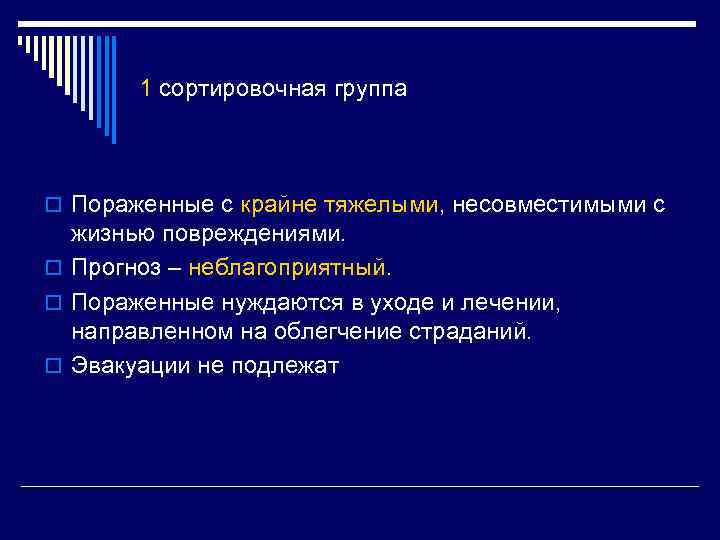 1 сортировочная группа

Пораженные с крайне тяжелыми, несовместимыми с жизнью повреждениями.

Прогноз – неблагоприятный.

Пораженные нуждаются в уходе и лечении, направленном на облегчение страданий.

Эвакуации не подлежат